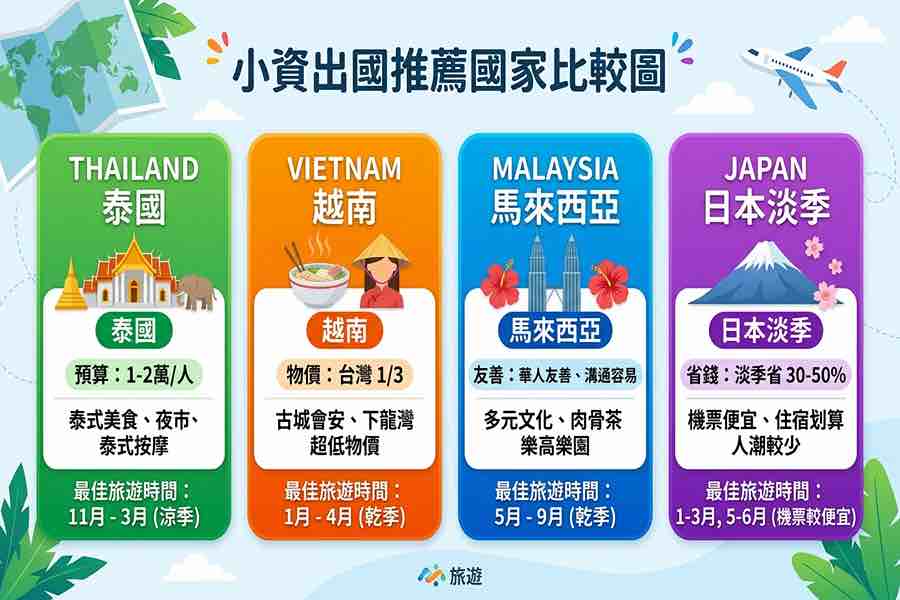 小資出國推薦國家比較圖

THAILAND
泰國

泰國

預算：1-2萬/人

泰式美食、夜市、泰式按摩

最佳旅遊時間：
11月 - 3月 (涼季)

VIETNAM
越南

越南

物價：台灣 1/3

古城會安、下龍灣
超低物價

最佳旅遊時間：
1月 - 4月 (乾季)

MALAYSIA
馬來西亞

馬來西亞

友善：華人友善、溝通容易

多元文化、肉骨茶
樂高樂園

最佳旅遊時間：
5月 - 9月 (乾季)

JAPAN
日本淡季

日本淡季

省錢：淡季省 30-50%

機票便宜、住宿划算
人潮較少

最佳旅遊時間：
1-3月, 5-6月 (機票較便宜)

旅遊